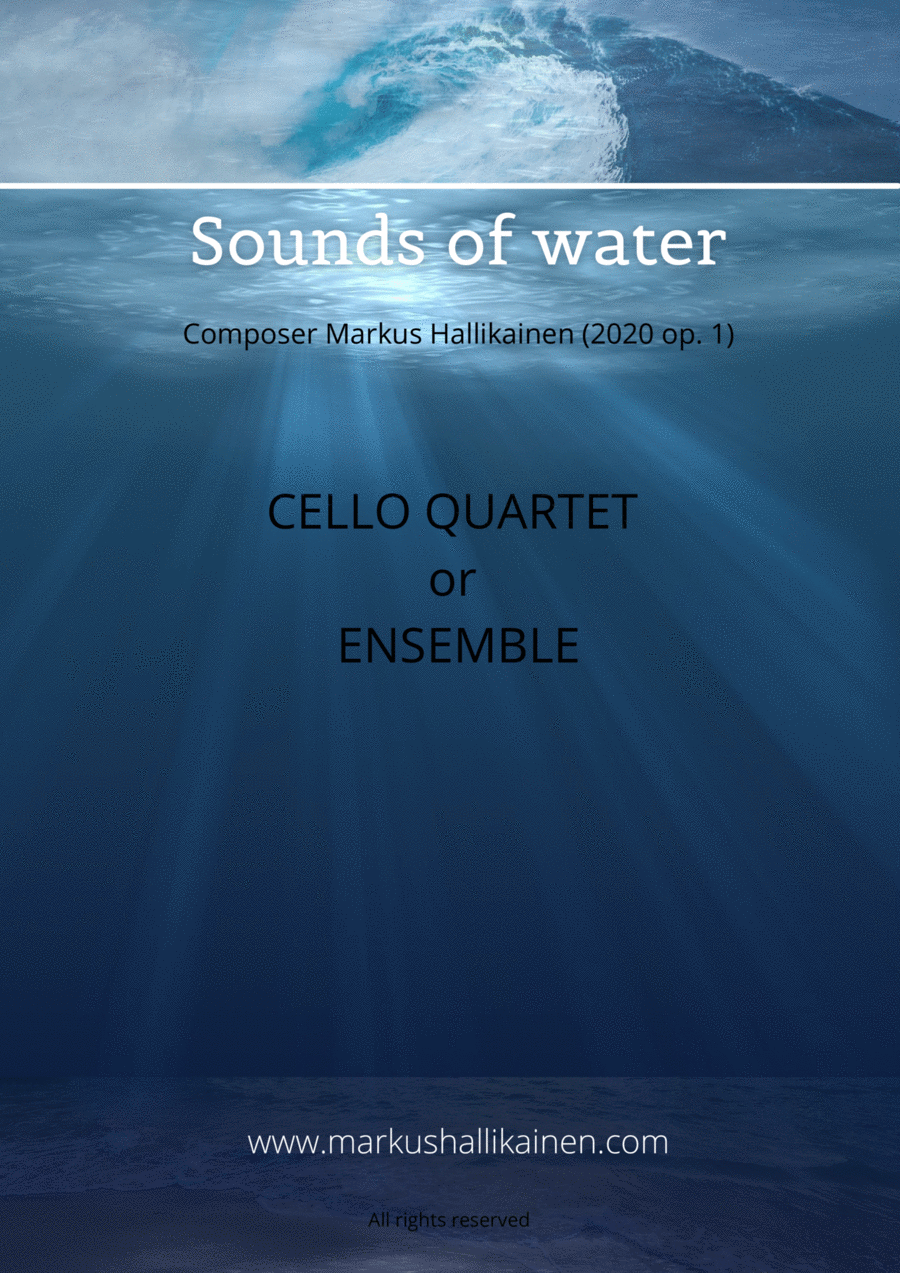 Sounds of water

Composer Markus Hallikainen (2020 op. 1)

CELLO QUARTET
or
ENSEMBLE

www.markushallikainen.com

All rights reserved